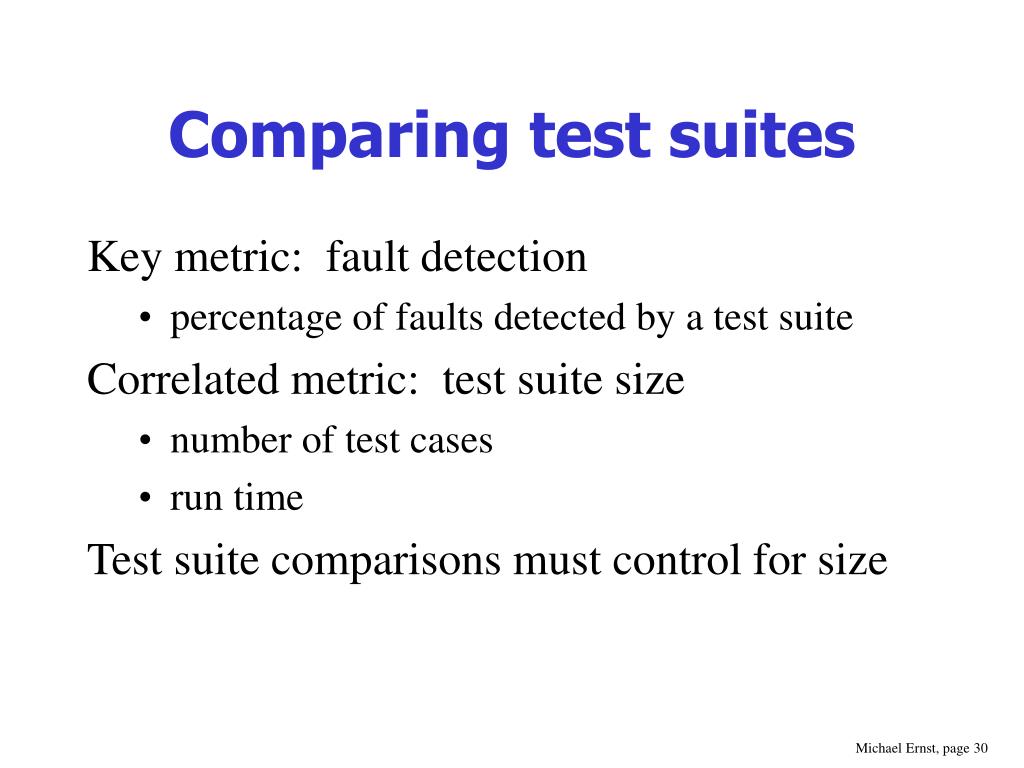 Comparing test suites

Key metric: fault detection

• percentage of faults detected by a test suite

Correlated metric: test suite size

• number of test cases
• run time

Test suite comparisons must control for size

Michael Ernst, page 30